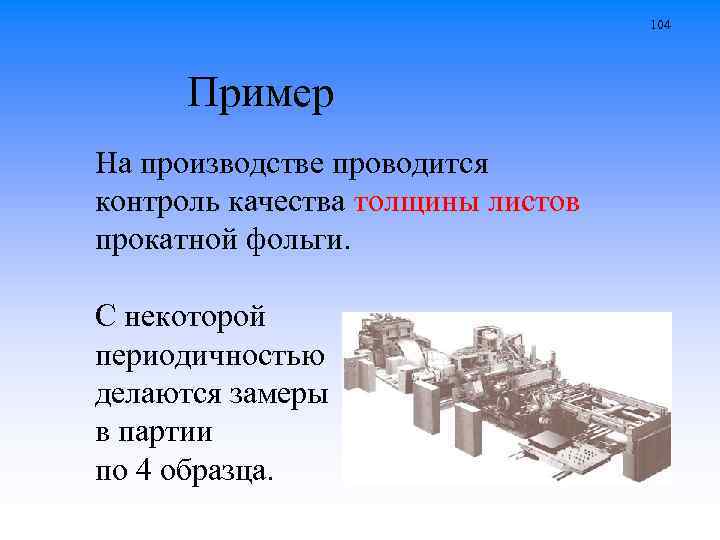 104

Пример

На производстве проводится контроль качества толщины листов прокатной фольги.

С некоторой периодичностью делаются замеры в партии по 4 образца.